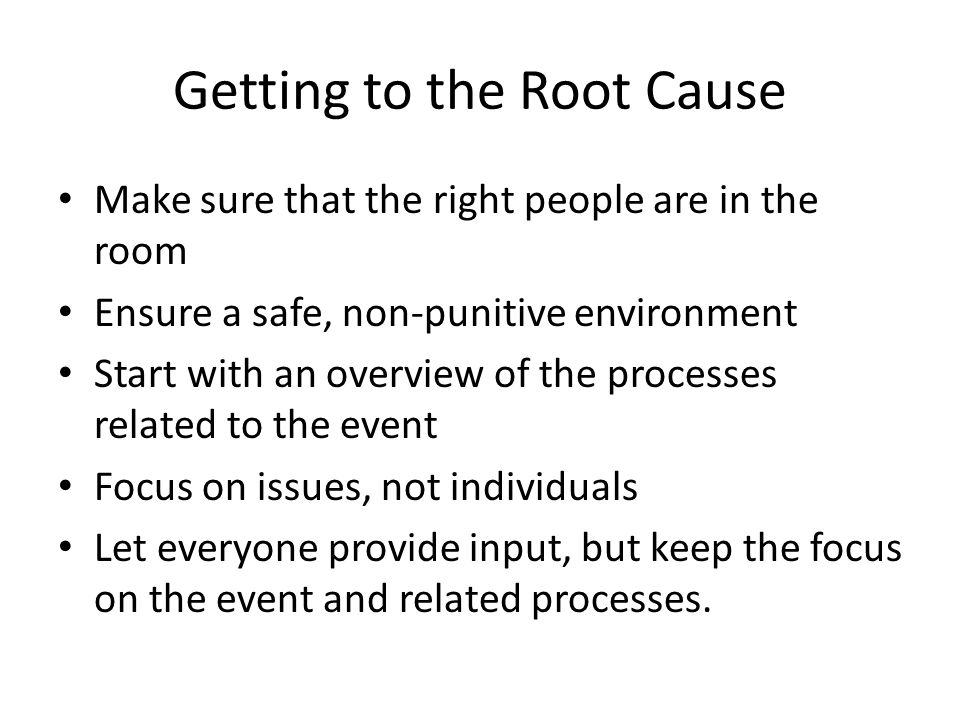 Getting to the Root Cause

• Make sure that the right people are in the room
• Ensure a safe, non-punitive environment
• Start with an overview of the processes related to the event
• Focus on issues, not individuals
• Let everyone provide input, but keep the focus on the event and related processes.